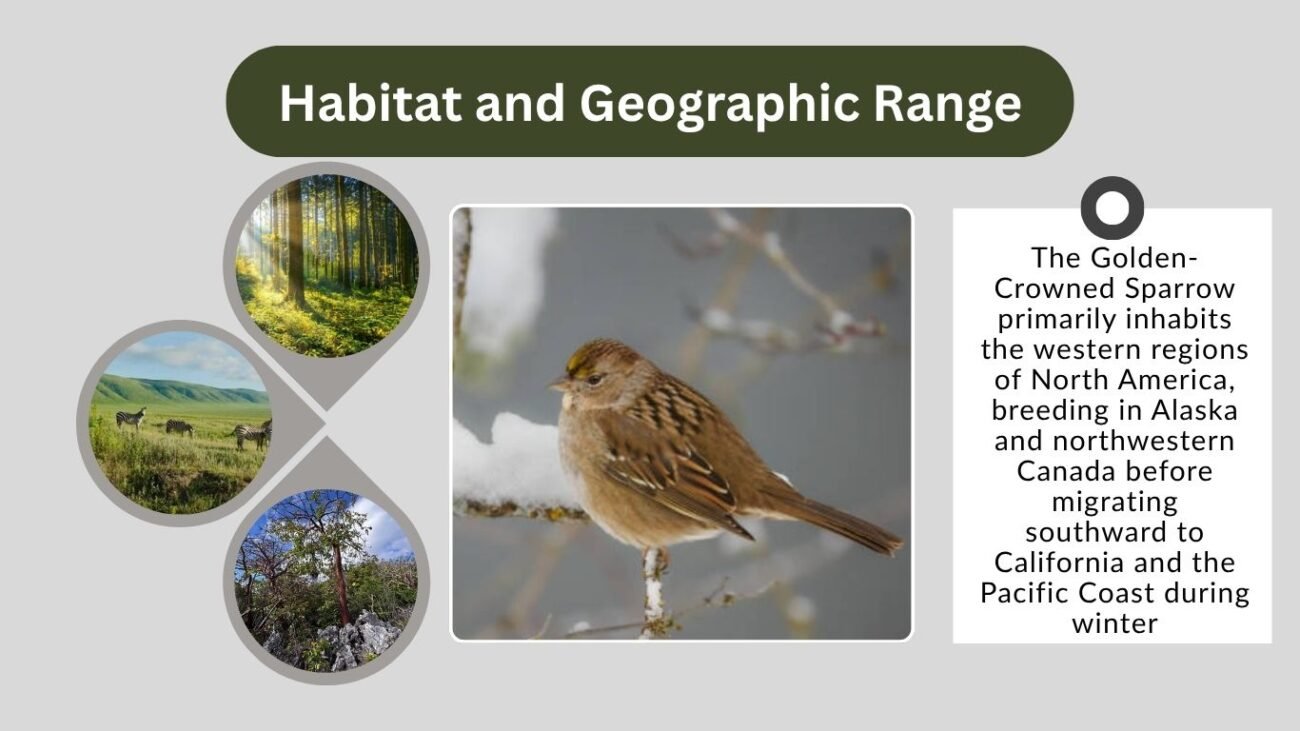 Habitat and Geographic Range

The Golden-Crowned Sparrow primarily inhabits the western regions of North America, breeding in Alaska and northwestern Canada before migrating southward to California and the Pacific Coast during winter